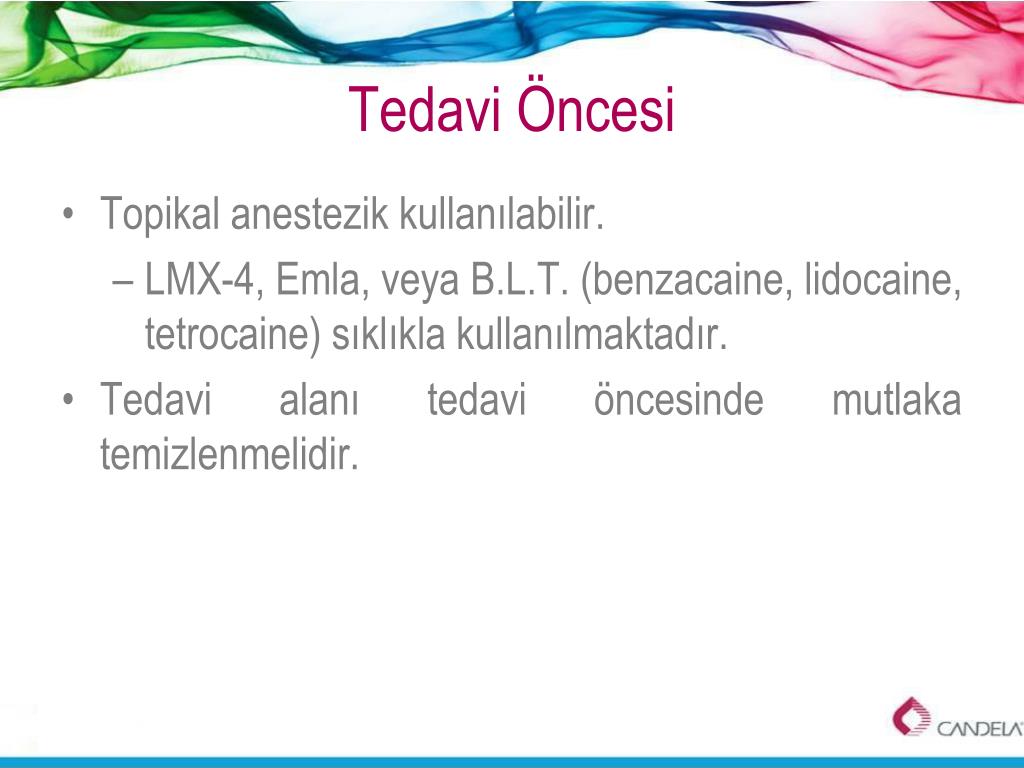 Tedavi Öncesi

• Topikal anestezik kullanılabilir.

– LMX-4, Emla, veya B.L.T. (benzacaine, lidocaine, tetrocaine) sıklıkla kullanılmaktadır.

• Tedavi alanı tedavi öncesinde mutlaka temizlenmelidir.

CANDELA